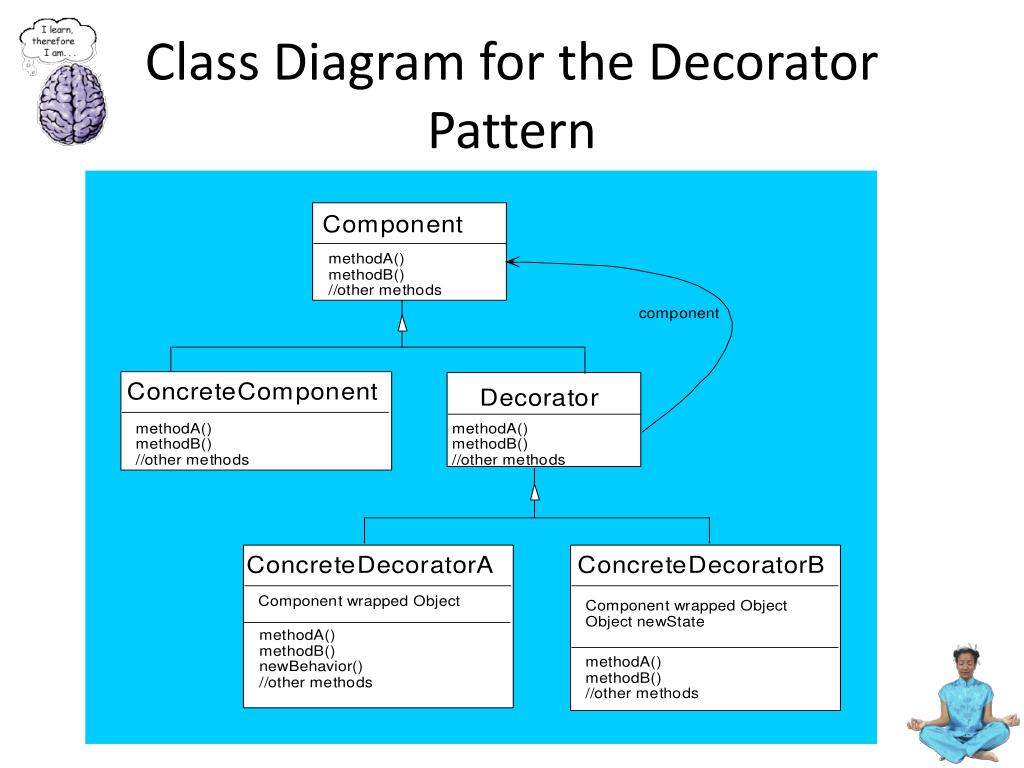 I learn, therefore I am...

Class Diagram for the Decorator Pattern

Component
methodA()
methodB()
//other methods

component

ConcreteComponent
methodA()
methodB()
//other methods

Decorator
methodA()
methodB()
//other methods

ConcreteDecoratorA
Component wrapped Object
methodA()
methodB()
newBehavior()
//other methods

ConcreteDecoratorB
Component wrapped Object
Object newState
methodA()
methodB()
//other methods